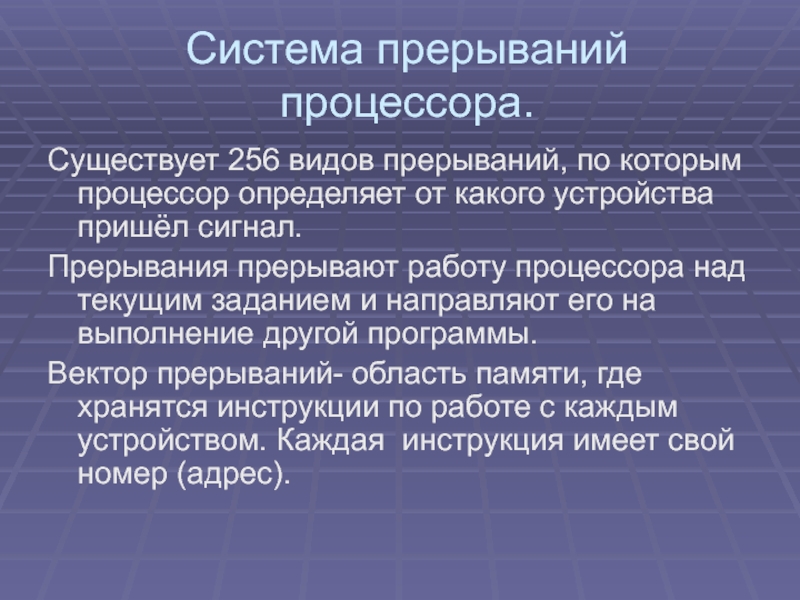 Система прерываний процессора.

Существует 256 видов прерываний, по которым процессор определяет от какого устройства пришёл сигнал.

Прерывания прерывают работу процессора над текущим заданием и направляют его на выполнение другой программы.

Вектор прерываний- область памяти, где хранятся инструкции по работе с каждым устройством. Каждая  инструкция имеет свой номер (адрес).